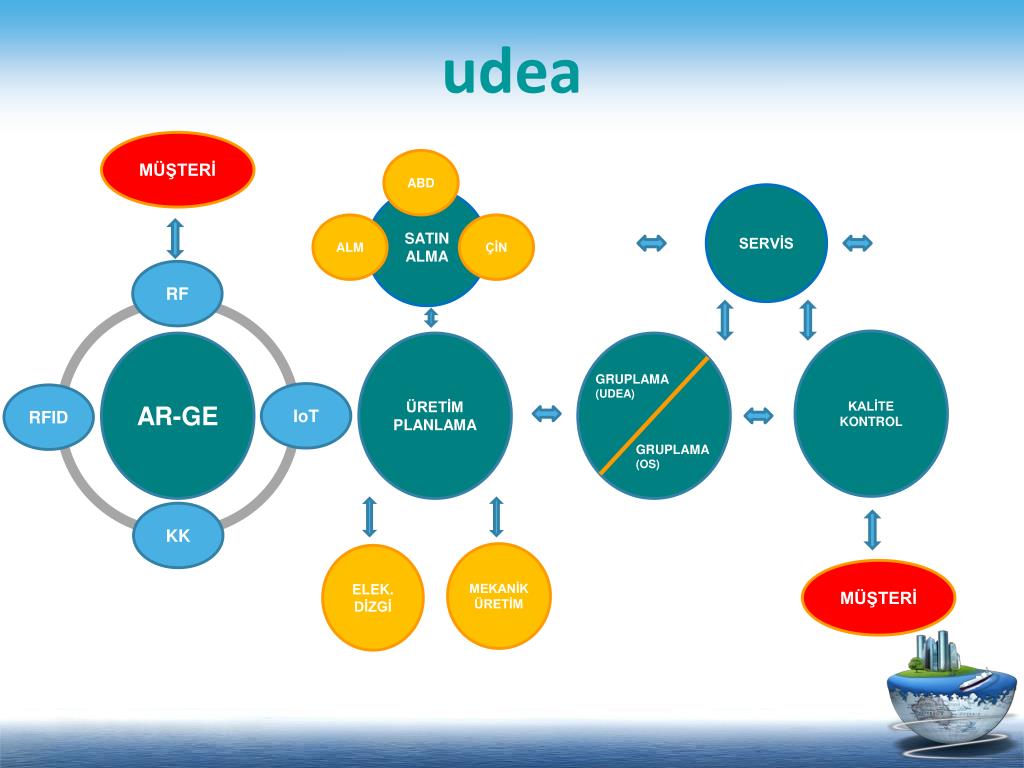 udea

MÜŞTERİ

RF

RFID

AR-GE

IoT

KK

ABD

ALM

SATIN ALMA

ÇİN

ÜRETİM PLANLAMA

ELEK. DİZGİ

MEKANİK ÜRETİM

SERVİS

GRUPLAMA (UDEA)

GRUPLAMA (OS)

KALİTE KONTROL

MÜŞTERİ